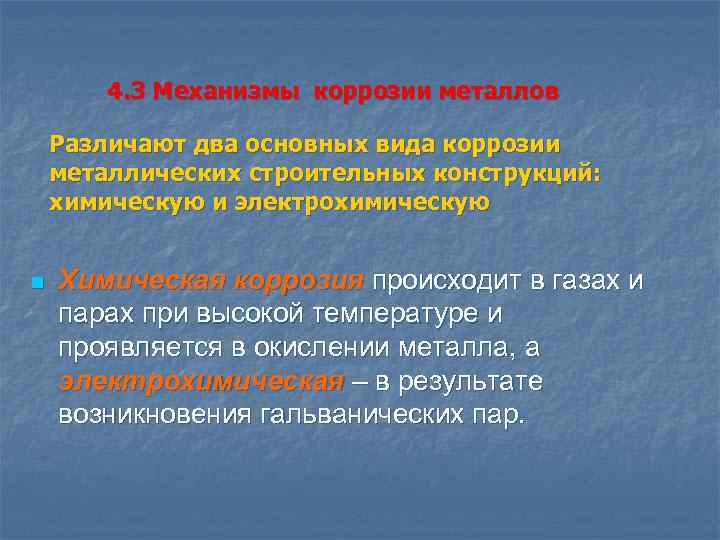 4.3 Механизмы коррозии металлов

Различают два основных вида коррозии металлических строительных конструкций: химическую и электрохимическую

Химическая коррозия происходит в газах и парах при высокой температуре и проявляется в окислении металла, а электрохимическая – в результате возникновения гальванических пар.